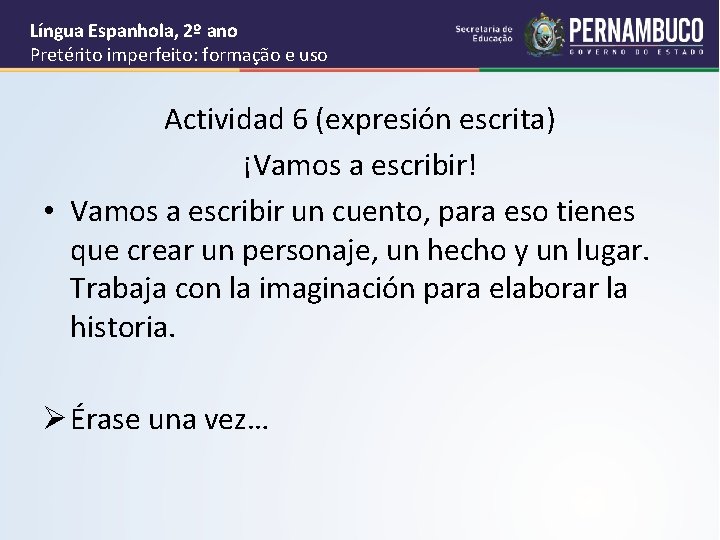 Língua Espanhola, 2º ano
Pretérito imperfeito: formação e uso

Secretaria de Educação
PERNAMBUCO
GOVERNO DO ESTADO

Actividad 6 (expresión escrita)
¡Vamos a escribir!

• Vamos a escribir un cuento, para eso tienes que crear un personaje, un hecho y un lugar. Trabaja con la imaginación para elaborar la historia.

➢ Érase una vez…